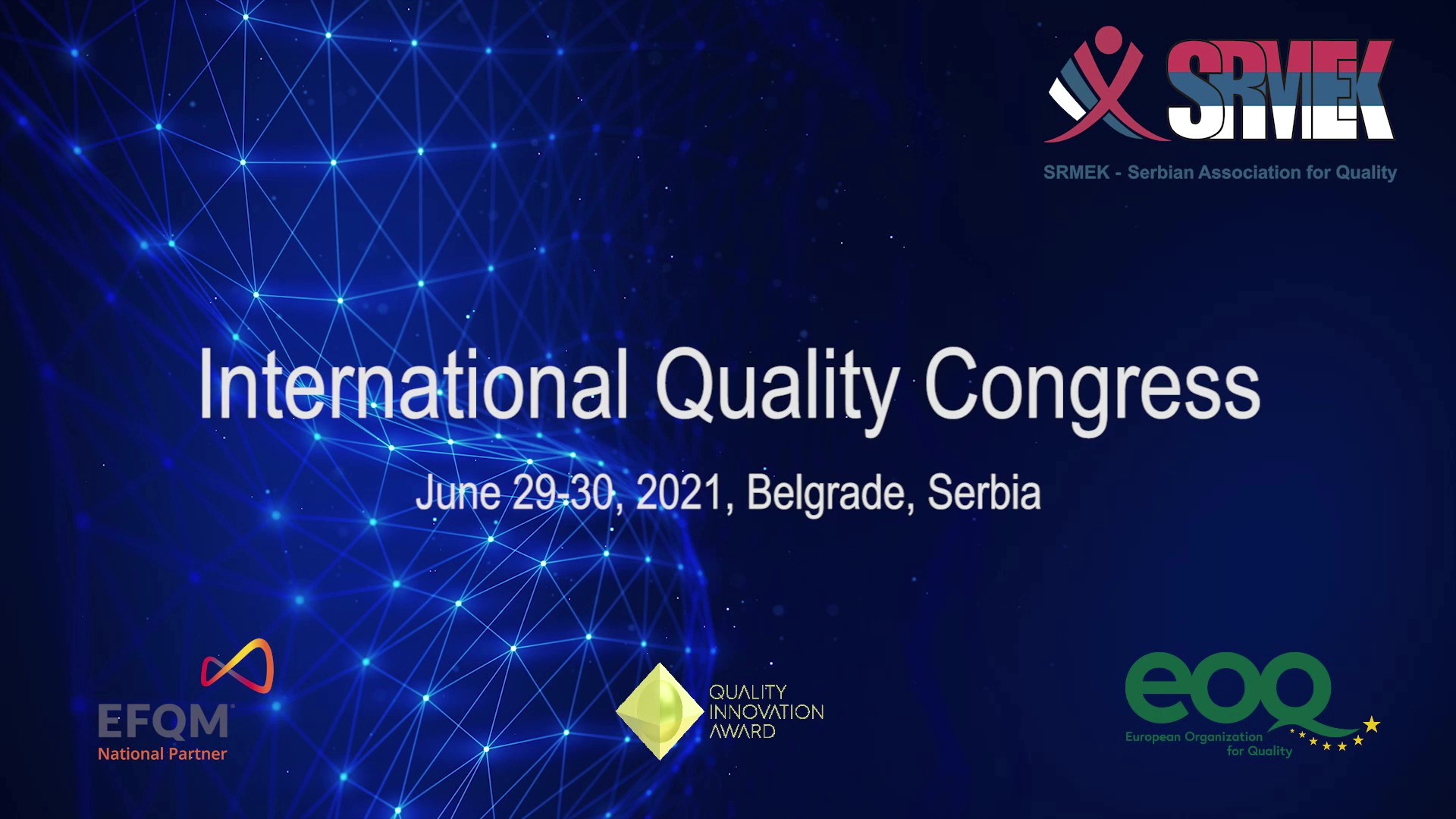 SRMEK
SRMEK - Serbian Association for Quality

International Quality Congress

June 29-30, 2021, Belgrade, Serbia

EFQM
National Partner

QUALITY
INNOVATION
AWARD

eoq
European Organization for Quality